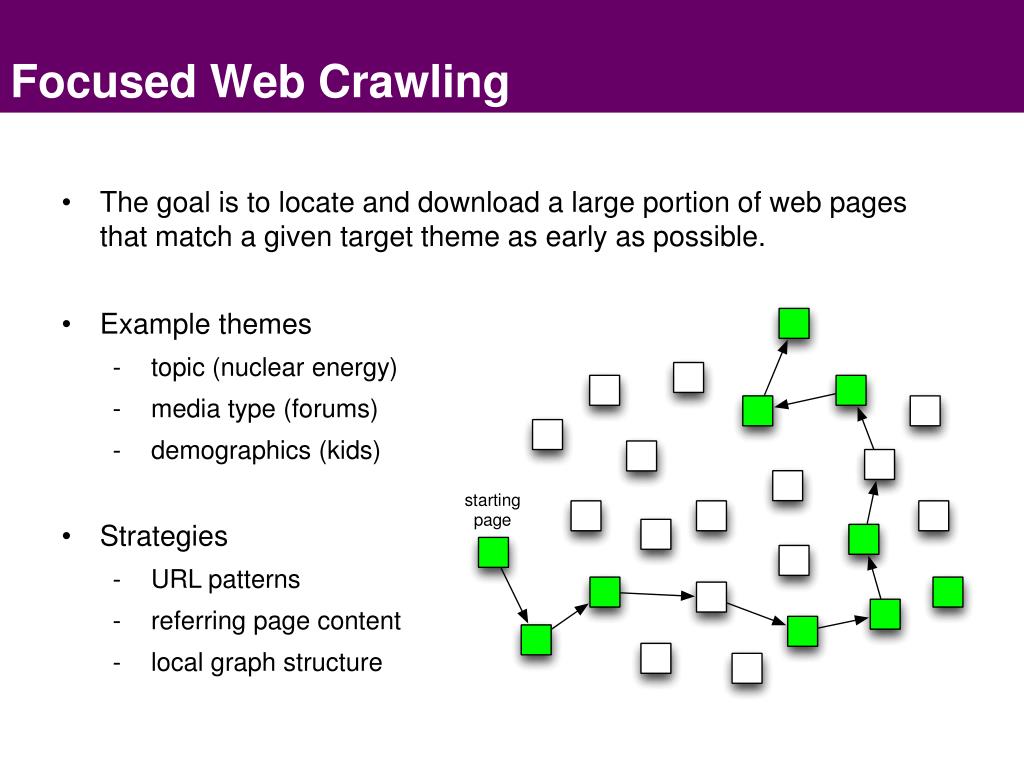 Focused Web Crawling

• The goal is to locate and download a large portion of web pages that match a given target theme as early as possible.

• Example themes
- topic (nuclear energy)
- media type (forums)
- demographics (kids)

• Strategies
- URL patterns
- referring page content
- local graph structure

starting page